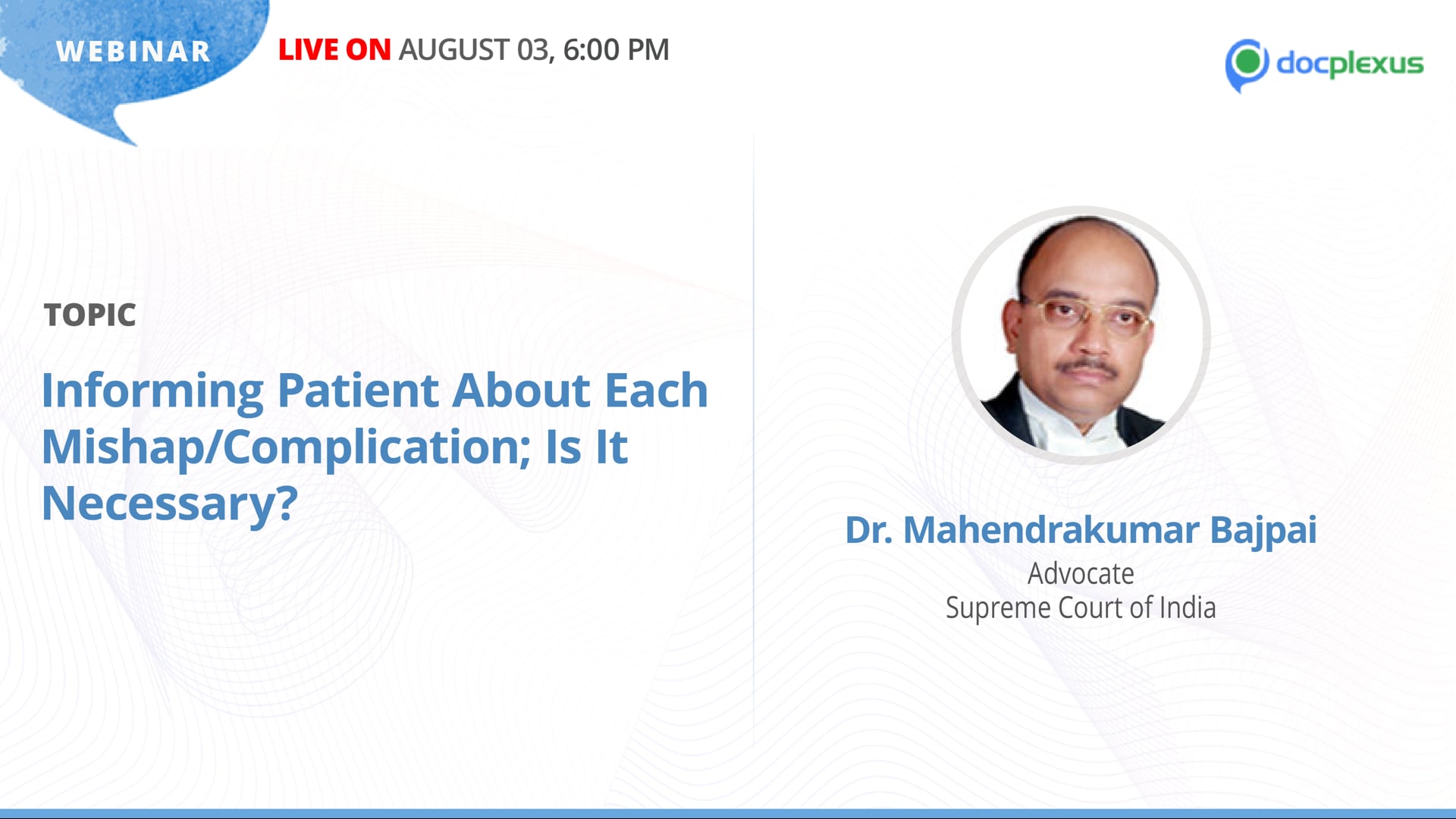 WEBINAR

LIVE ON AUGUST 03, 6:00 PM

docplexus

TOPIC

Informing Patient About Each Mishap/Complication; Is It Necessary?

Dr. Mahendrakumar Bajpai
Advocate
Supreme Court of India